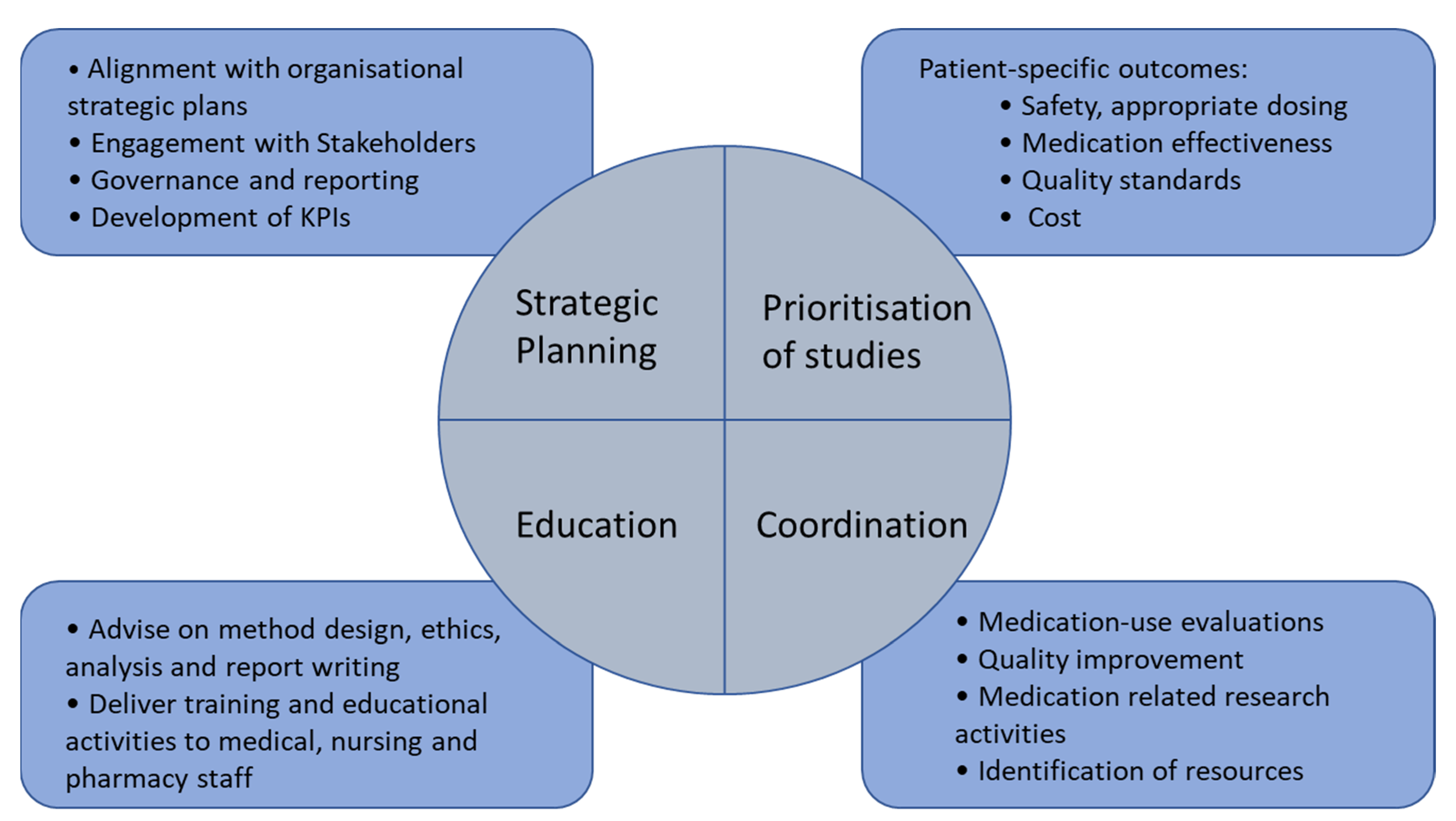 • Alignment with organisational strategic plans
• Engagement with Stakeholders
• Governance and reporting
• Development of KPIs

Patient-specific outcomes:
• Safety, appropriate dosing
• Medication effectiveness
• Quality standards
• Cost

Strategic Planning

Prioritisation of studies

Education

Coordination

• Advise on method design, ethics, analysis and report writing
• Deliver training and educational activities to medical, nursing and pharmacy staff

• Medication-use evaluations
• Quality improvement
• Medication related research activities
• Identification of resources